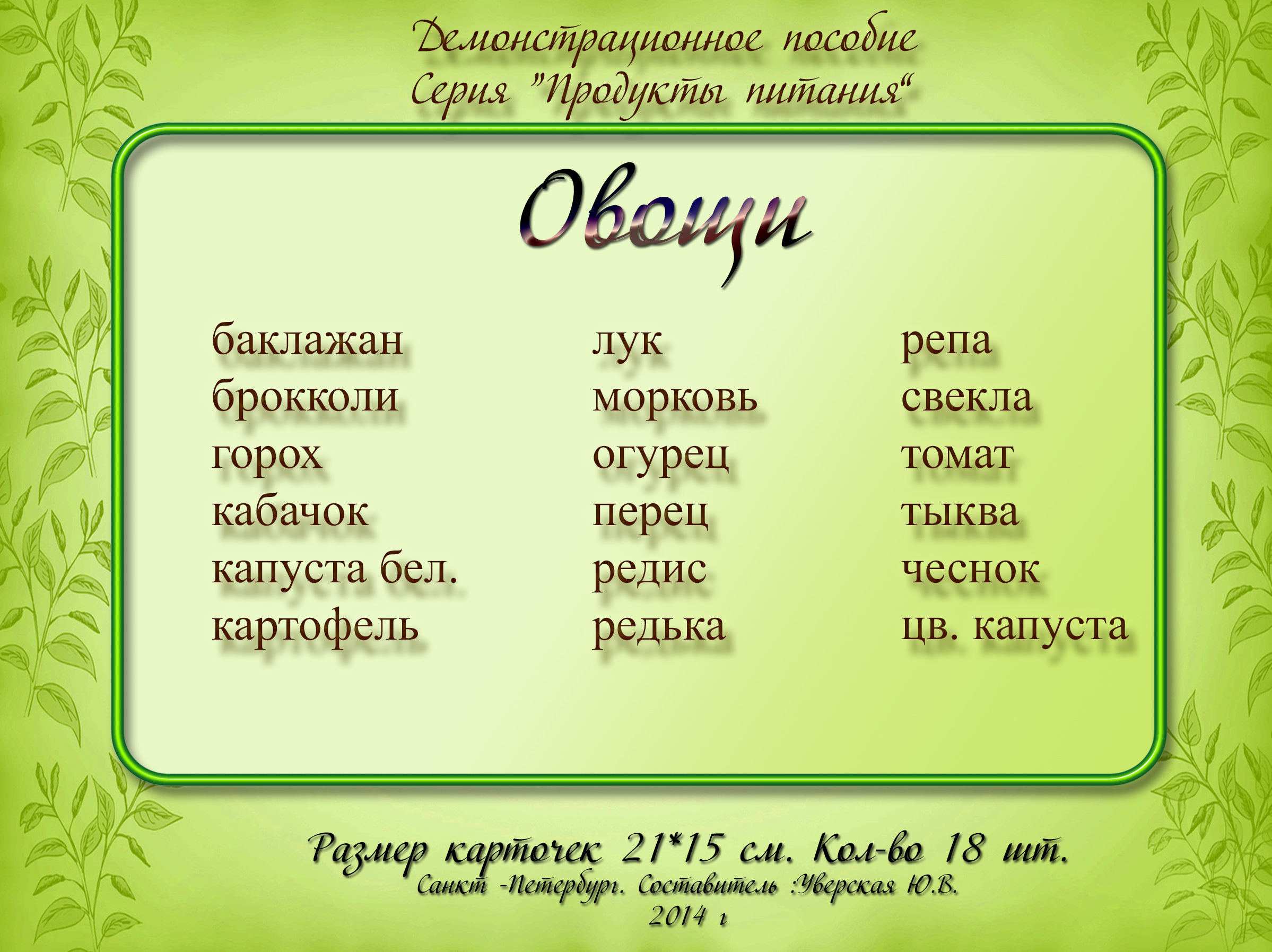 Демонстрационное пособие
Серия "Продукты питания"

Овощи

баклажан
брокколи
горох
кабачок
капуста бел.
картофель

лук
морковь
огурец
перец
редис
редька

репа
свекла
томат
тыква
чеснок
цв. капуста

Размер карточек 21*15 см. Кол-во 18 шт.
Санкт -Петербург. Составитель :Уверская Ю.В.
2014 г